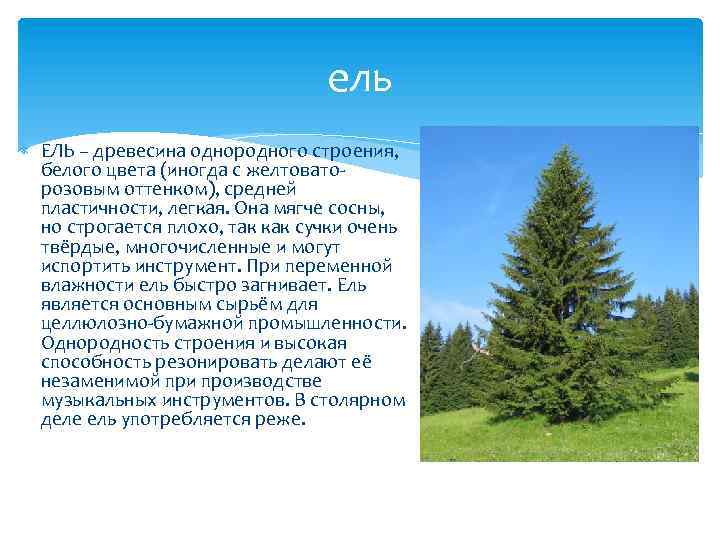 ель

ЕЛЬ – древесина однородного строения, белого цвета (иногда с желтовато-розовым оттенком), средней пластичности, легкая. Она мягче сосны, но строгается плохо, так как сучки очень твёрдые, многочисленные и могут испортить инструмент. При переменной влажности ель быстро загнивает. Ель является основным сырьём для целлюлозно-бумажной промышленности. Однородность строения и высокая способность резонировать делают её незаменимой при производстве музыкальных инструментов. В столярном деле ель употребляется реже.